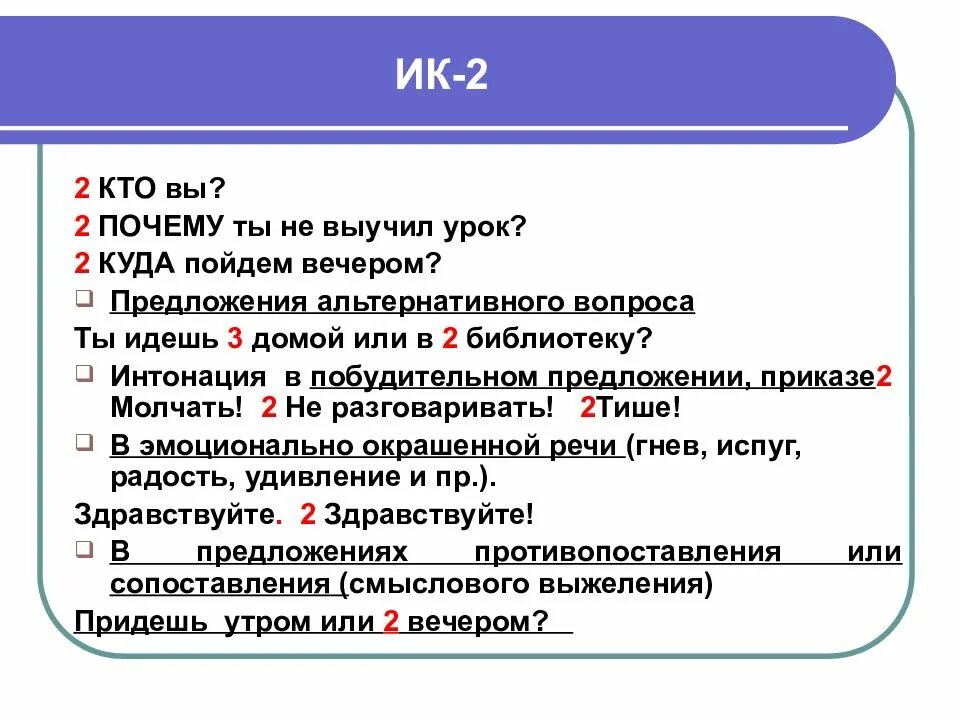 ИК-2

2 КТО вы?

2 ПОЧЕМУ ты не выучил урок?

2 КУДА пойдем вечером?

Предложения альтернативного вопроса

Ты идешь 3 домой или в 2 библиотеку?

Интонация в побудительном предложении, приказе2 Молчать! 2 Не разговаривать! 2Тише!

В эмоционально окрашенной речи (гнев, испуг, радость, удивление и пр.).

Здравствуйте. 2 Здравствуйте!

В предложениях противопоставления или сопоставления (смыслового выжеления)

Придешь утром или 2 вечером?